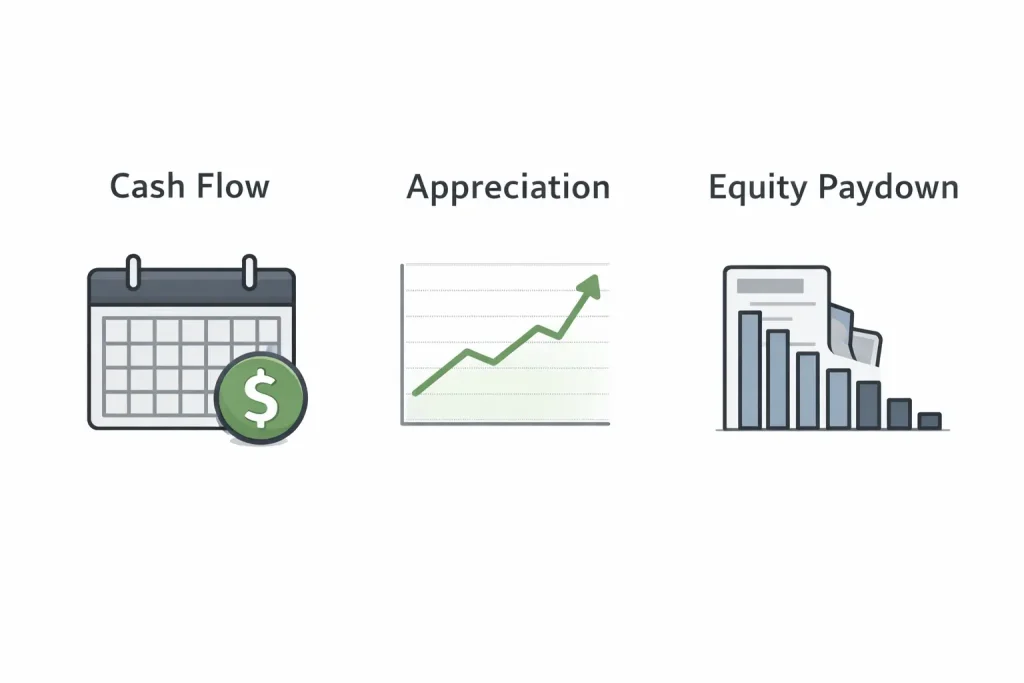 Cash Flow

Appreciation

Equity Paydown

$